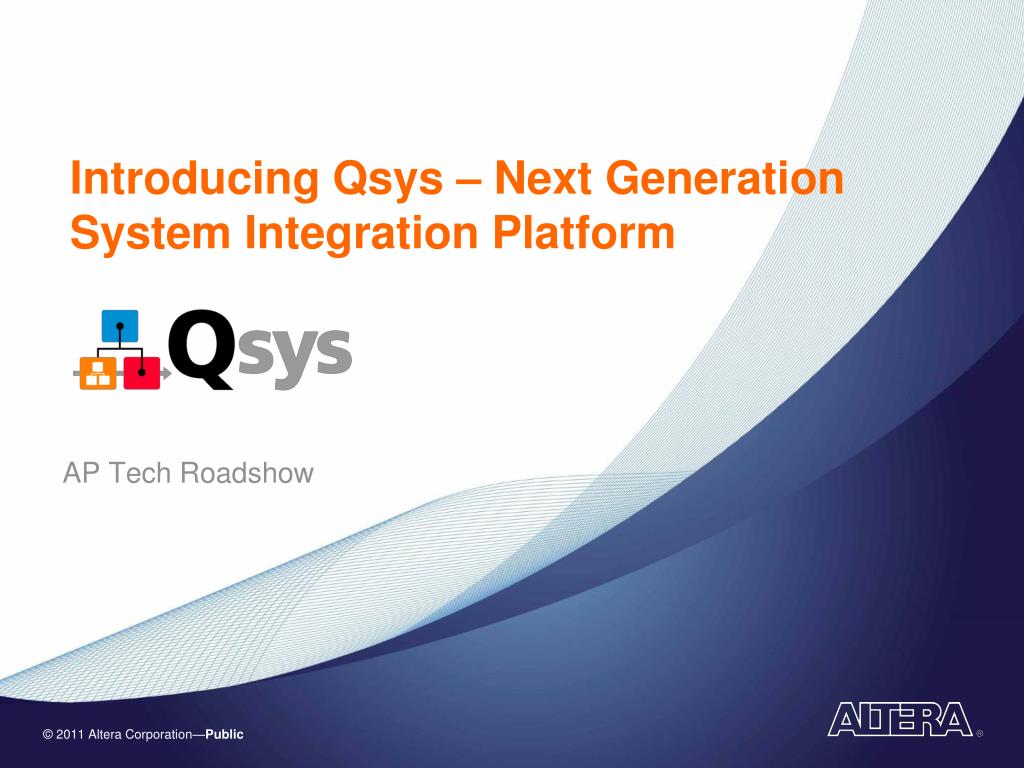 Introducing Qsys – Next Generation System Integration Platform

Qsys

AP Tech Roadshow

© 2011 Altera Corporation—Public

ALTERA®